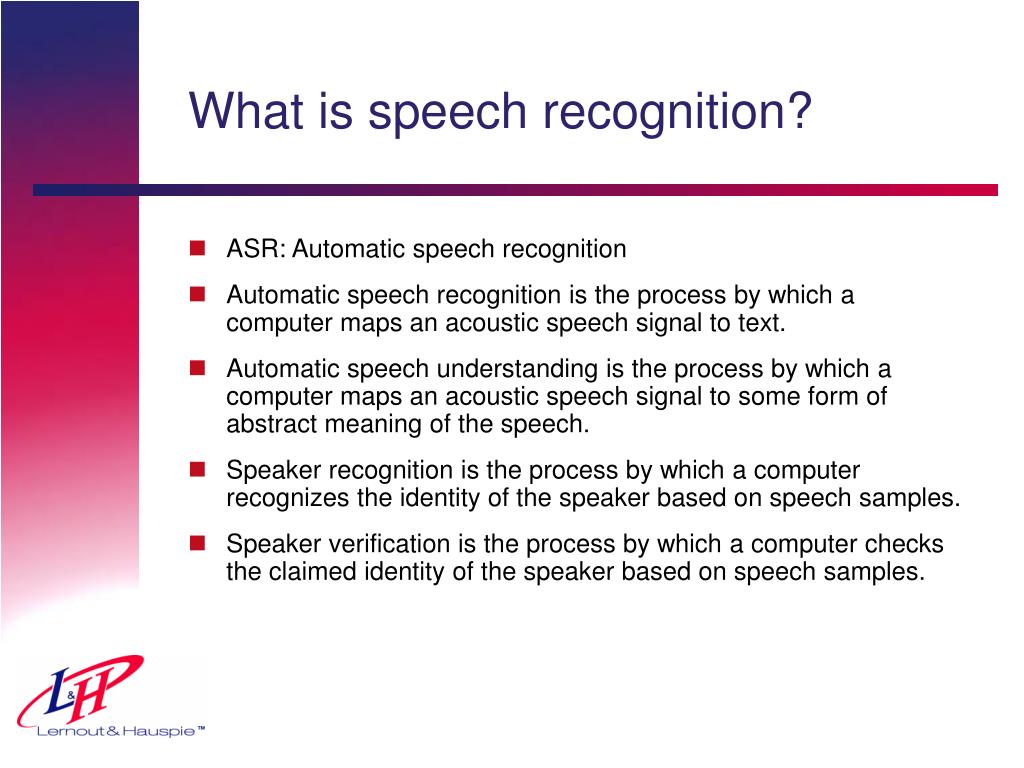 What is speech recognition?

- ASR: Automatic speech recognition
- Automatic speech recognition is the process by which a computer maps an acoustic speech signal to text.
- Automatic speech understanding is the process by which a computer maps an acoustic speech signal to some form of abstract meaning of the speech.
- Speaker recognition is the process by which a computer recognizes the identity of the speaker based on speech samples.
- Speaker verification is the process by which a computer checks the claimed identity of the speaker based on speech samples.

L&H
Lernout & Hauspie™